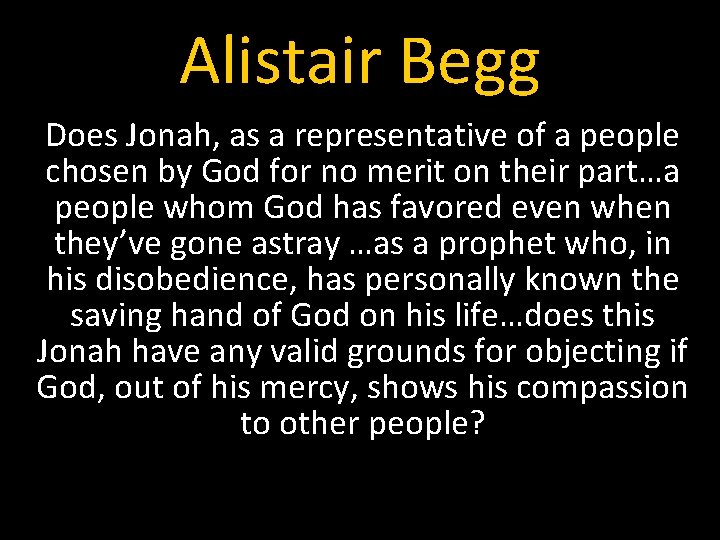 Alistair Begg

Does Jonah, as a representative of a people chosen by God for no merit on their part…a people whom God has favored even when they've gone astray …as a prophet who, in his disobedience, has personally known the saving hand of God on his life…does this Jonah have any valid grounds for objecting if God, out of his mercy, shows his compassion to other people?